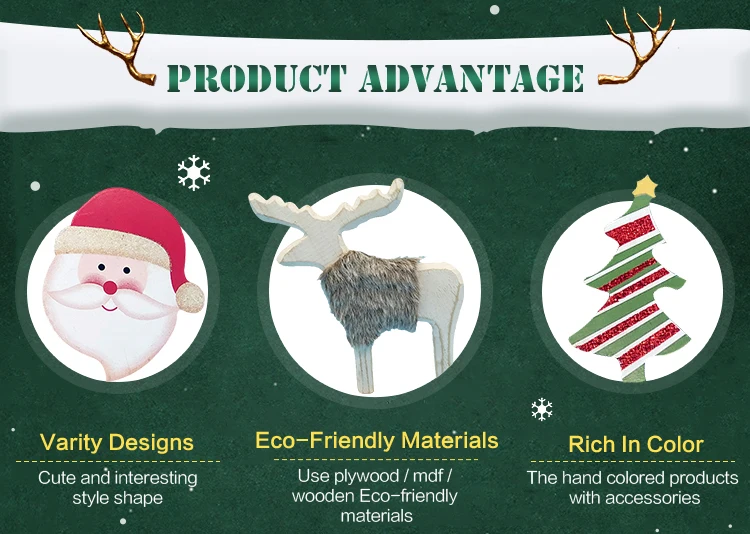 PRODUCT ADVANTAGE

Varity Designs

Cute and interesting style shape

Eco-Friendly Materials

Use plywood / mdf / wooden Eco-friendly materials

Rich In Color

The hand colored products with accessories